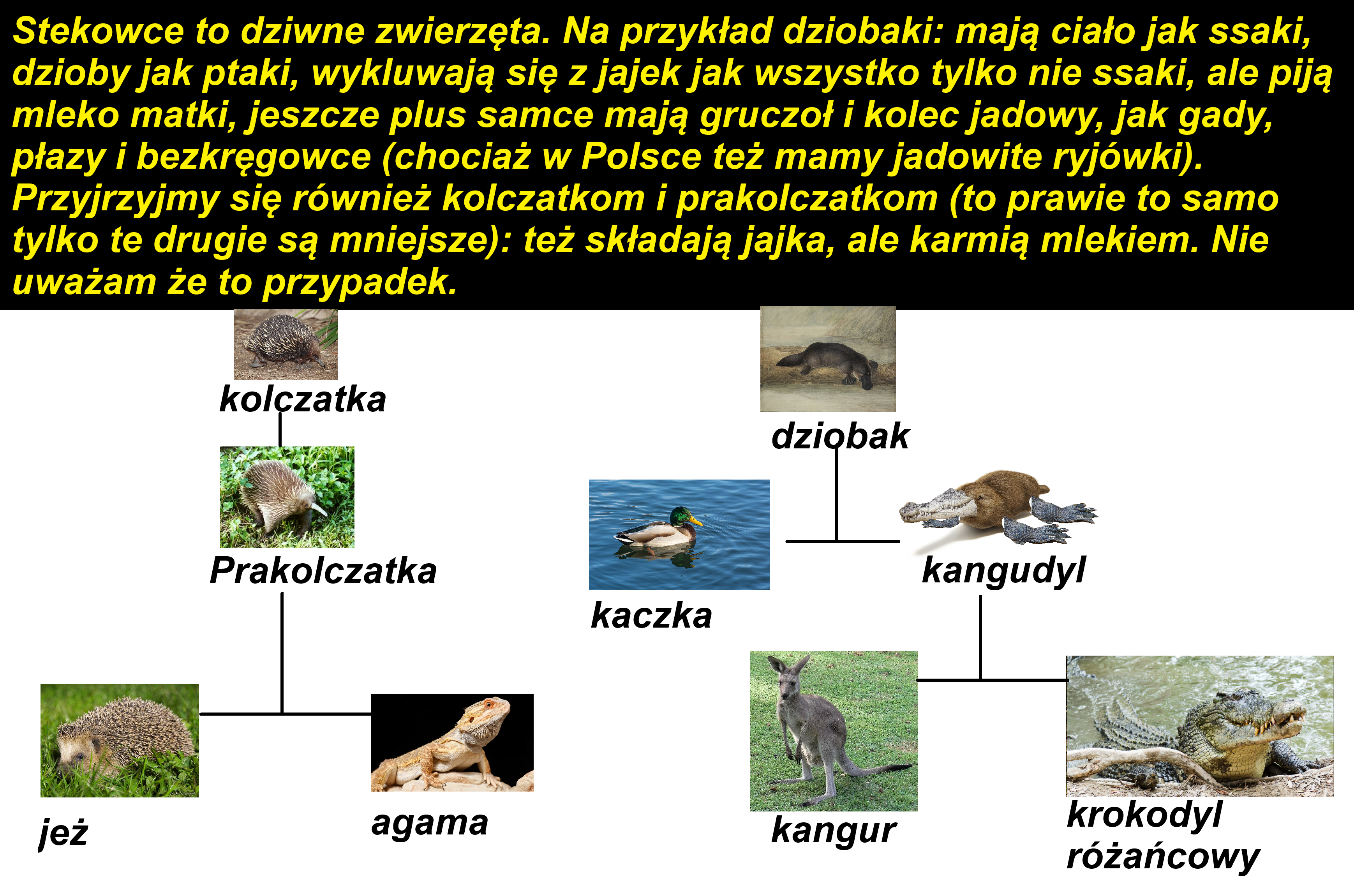 Stekowce to dziwne zwierzęta. Na przykład dziobaki: mają ciało jak ssaki, dzioby jak ptaki, wykluwają się z jajek jak wszystko tylko nie ssaki, ale piją mleko matki, jeszcze plus samce mają gruczoł i kolec jadowy, jak gady, płazy i bezkręgowce (chociaż w Polsce też mamy jadowite ryjówki). Przyjrzyjmy się również kolczatkom i prakolczatkom (to prawie to samo tylko te drugie są mniejsze): też składają jajka, ale karmią mlekiem. Nie uważam że to przypadek.

kolczatka

Prakolczatka

jeż

agama

dziobak

kaczka

kangudyl

kangur

krokodyl różańcowy